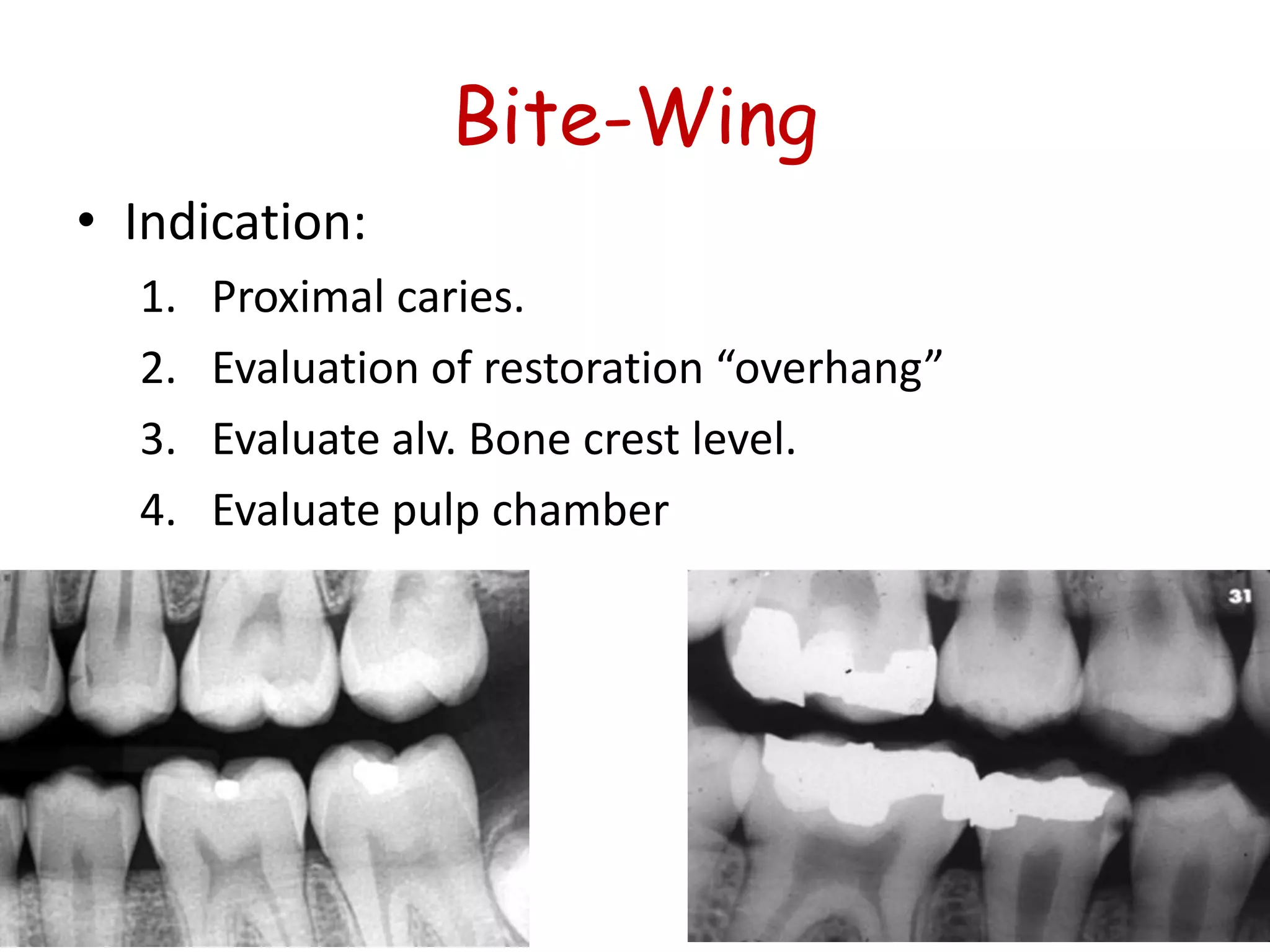 Bite-Wing

• Indication:

1. Proximal caries.
2. Evaluation of restoration “overhang”
3. Evaluate alv. Bone crest level.
4. Evaluate pulp chamber

31